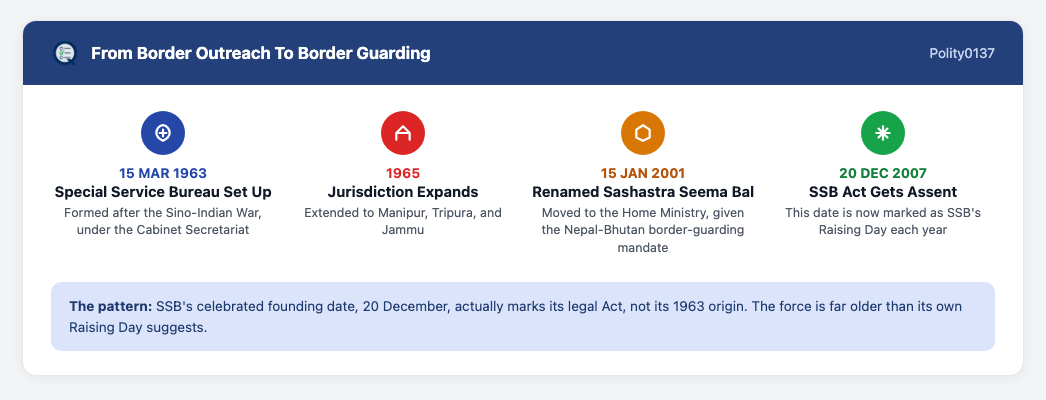 From Border Outreach To Border Guarding

Polity0137

15 MAR 1963
Special Service Bureau Set Up
Formed after the Sino-Indian War, under the Cabinet Secretariat

1965
Jurisdiction Expands
Extended to Manipur, Tripura, and Jammu

15 JAN 2001
Renamed Sashastra Seema Bal
Moved to the Home Ministry, given the Nepal-Bhutan border-guarding mandate

20 DEC 2007
SSB Act Gets Assent
This date is now marked as SSB's Raising Day each year

The pattern: SSB's celebrated founding date, 20 December, actually marks its legal Act, not its 1963 origin. The force is far older than its own Raising Day suggests.